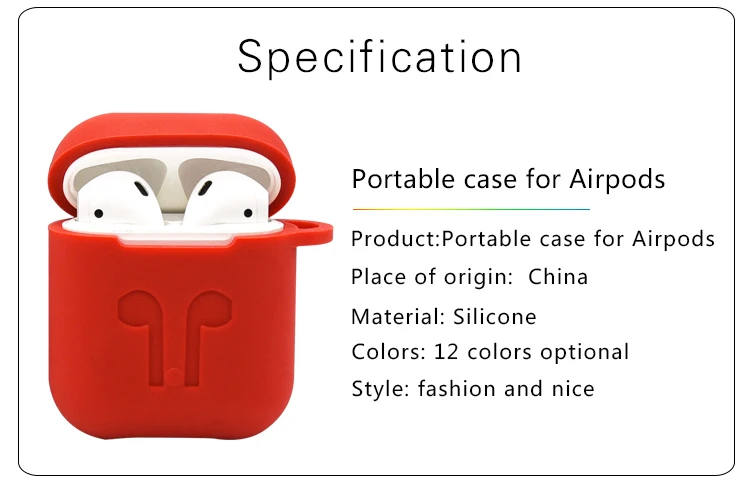 Specification

Portable case for Airpods

Product:Portable case for Airpods
Place of origin: China
Material: Silicone
Colors: 12 colors optional
Style: fashion and nice